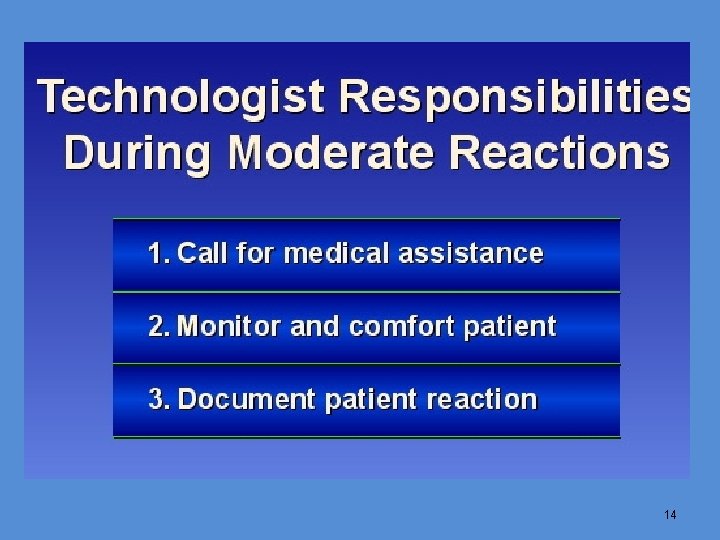 Technologist Responsibilities During Moderate Reactions

1. Call for medical assistance

2. Monitor and comfort patient

3. Document patient reaction

14